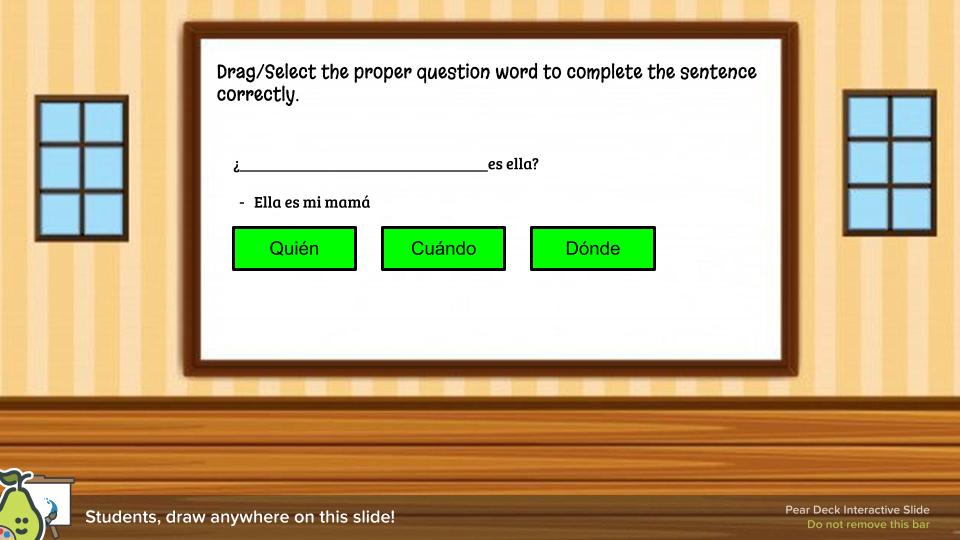 Drag/Select the proper question word to complete the sentence correctly.

¿______________________________es ella?

- Ella es mi mamá

Quién

Cuándo

Dónde

Students, draw anywhere on this slide!

Pear Deck Interactive Slide
Do not remove this bar